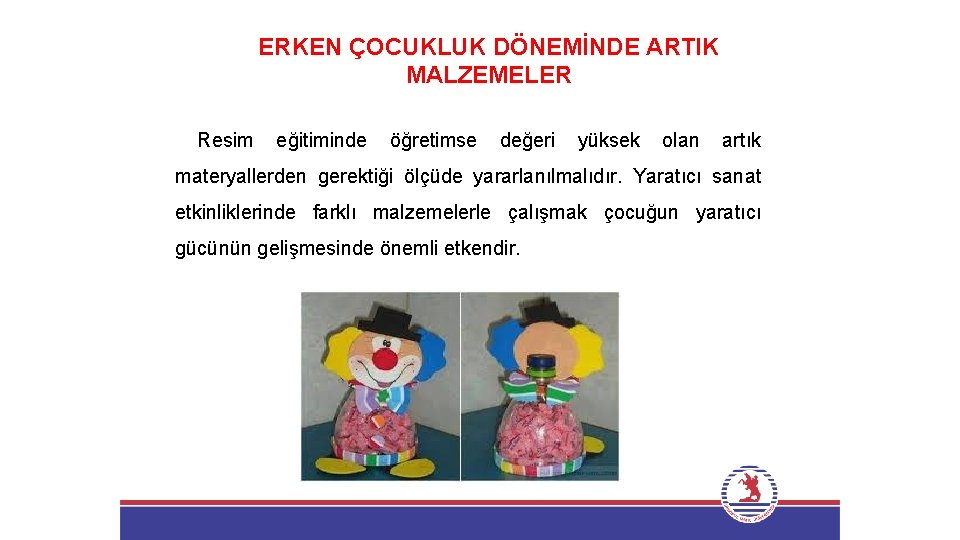 ERKEN ÇOCUKLUK DÖNEMİNDE ARTIK MALZEMELER

Resim eğitiminde öğretimse değeri yüksek olan artık materyallerden gerektiği ölçüde yararlanılmalıdır. Yaratıcı sanat etkinliklerinde farklı malzemelerle çalışmak çocuğun yaratıcı gücünün gelişmesinde önemli etkendir.